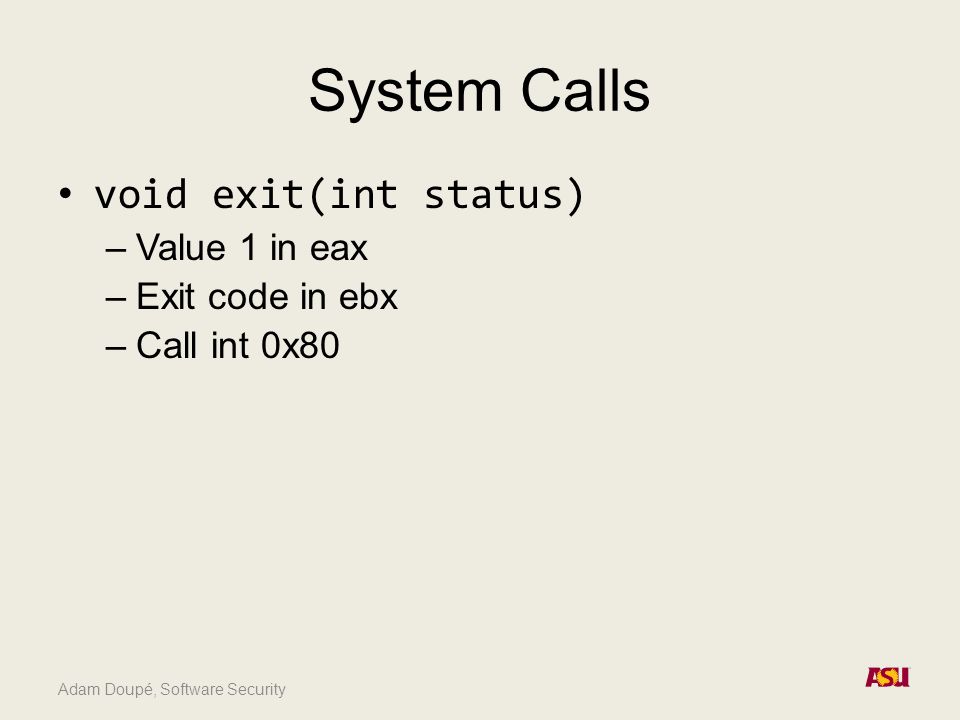 System Calls

• void exit(int status)
– Value 1 in eax
– Exit code in ebx
– Call int 0x80

Adam Doupé, Software Security

ASU